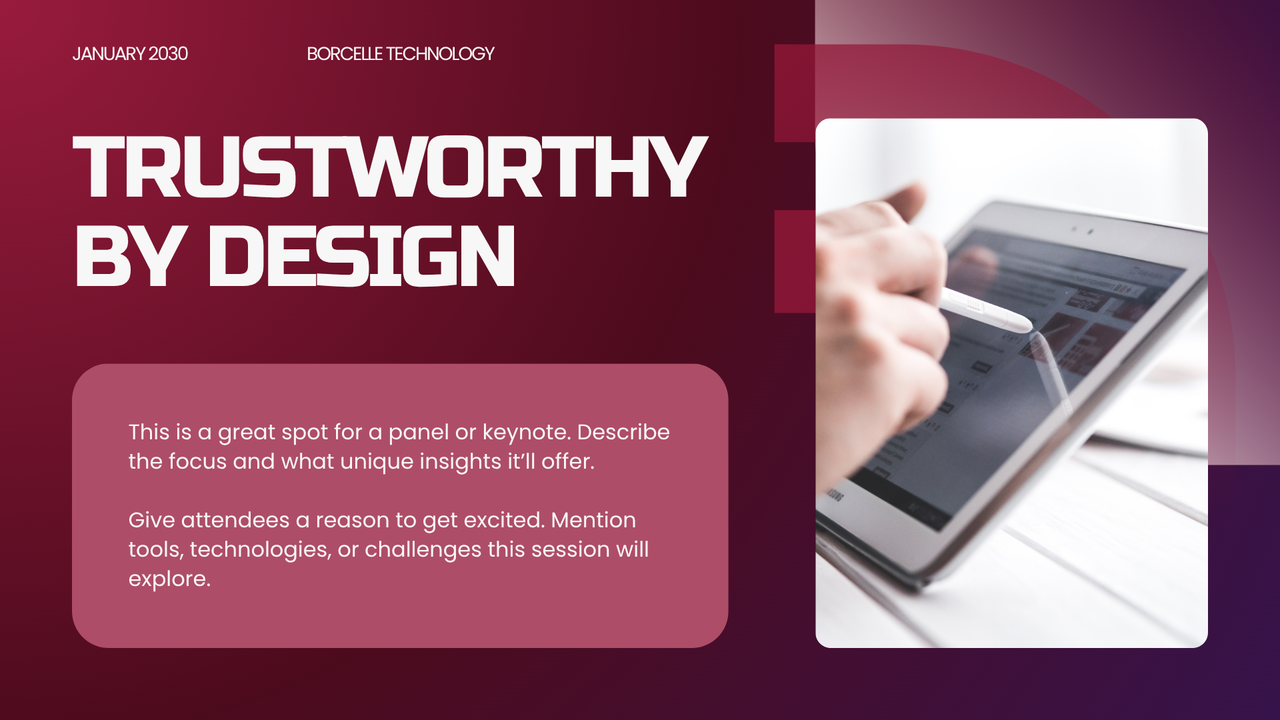 JANUARY 2030

BORCELLE TECHNOLOGY

TRUSTWORTHY BY DESIGN

This is a great spot for a panel or keynote. Describe the focus and what unique insights it'll offer.

Give attendees a reason to get excited. Mention tools, technologies, or challenges this session will explore.